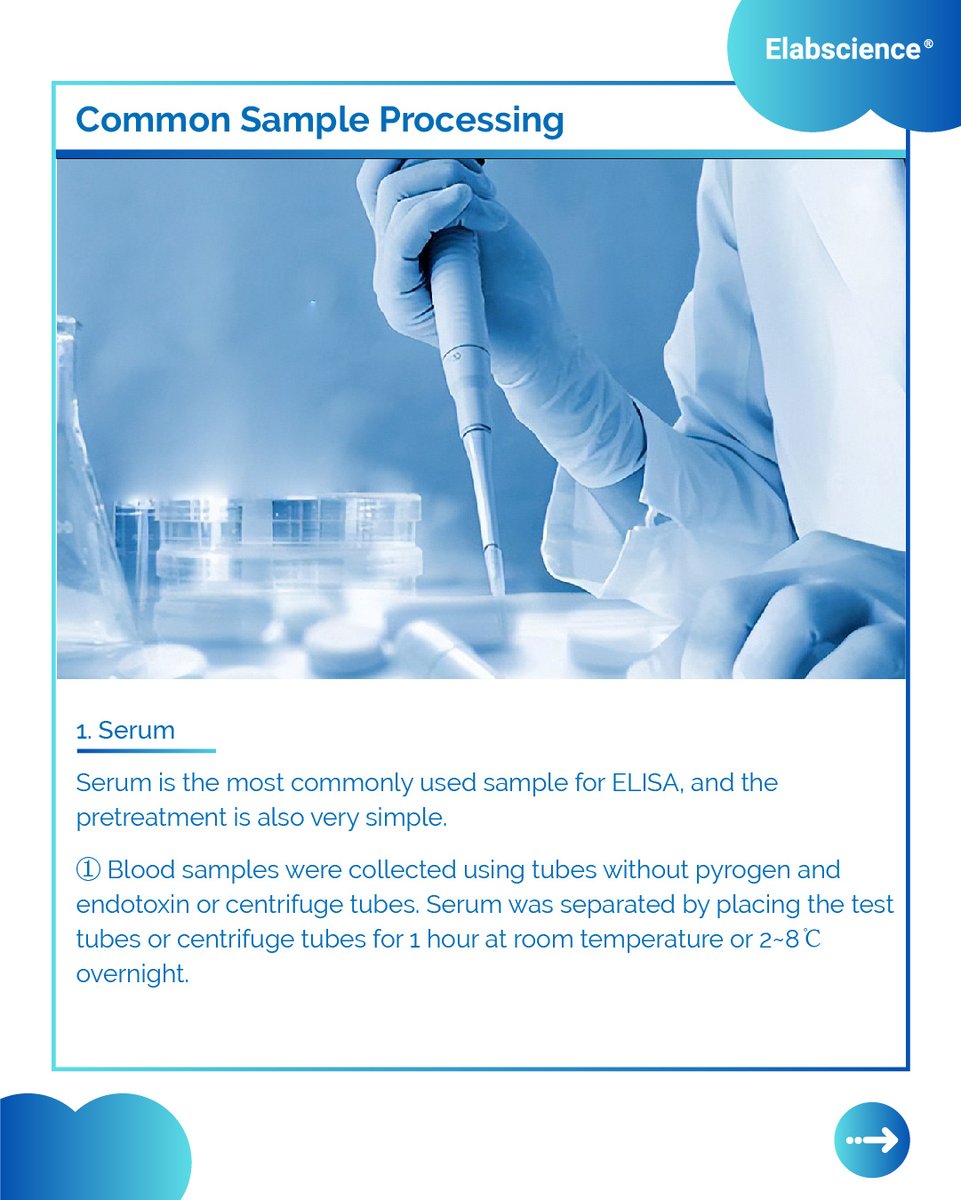 Elabscience®

Common Sample Processing

1. Serum

Serum is the most commonly used sample for ELISA, and the pretreatment is also very simple.

① Blood samples were collected using tubes without pyrogen and endotoxin or centrifuge tubes. Serum was separated by placing the test tubes or centrifuge tubes for 1 hour at room temperature or 2~8℃ overnight.